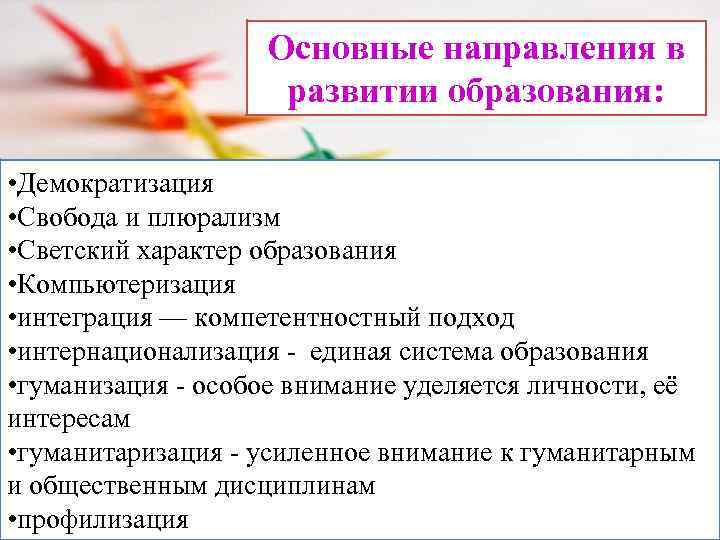 Основные направления в развитии образования:

•Демократизация
•Свобода и плюрализм
•Светский характер образования
•Компьютеризация
•интеграция — компетентностный подход
•интернационализация - единая система образования
•гуманизация - особое внимание уделяется личности, её интересам
•гуманитаризация - усиленное внимание к гуманитарным и общественным дисциплинам
•профилизация